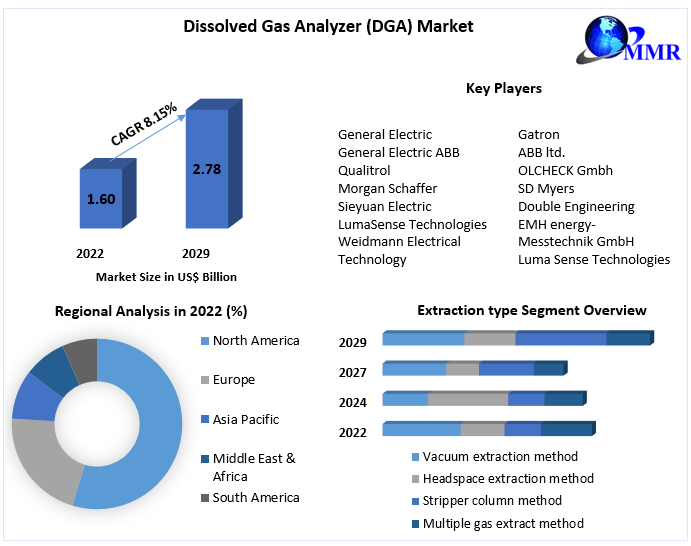 Dissolved Gas Analyzer (DGA) Market

MMR

CAGR 8.15%

1.60

2.78

2022

2029

Market Size in US$ Billion

Key Players

General Electric
General Electric ABB
Qualitrol
Morgan Schaffer
Sieyuan Electric
LumaSense Technologies
Weidmann Electrical Technology

Gatron
ABB ltd.
OLCHECK Gmbh
SD Myers
Double Engineering
EMH energy-Messtechnik GmbH
Luma Sense Technologies

Regional Analysis in 2022 (%)

North America
Europe
Asia Pacific
Middle East & Africa
South America

Extraction type Segment Overview

2029
2027
2024
2022

Vacuum extraction method
Headspace extraction method
Stripper column method
Multiple gas extract method